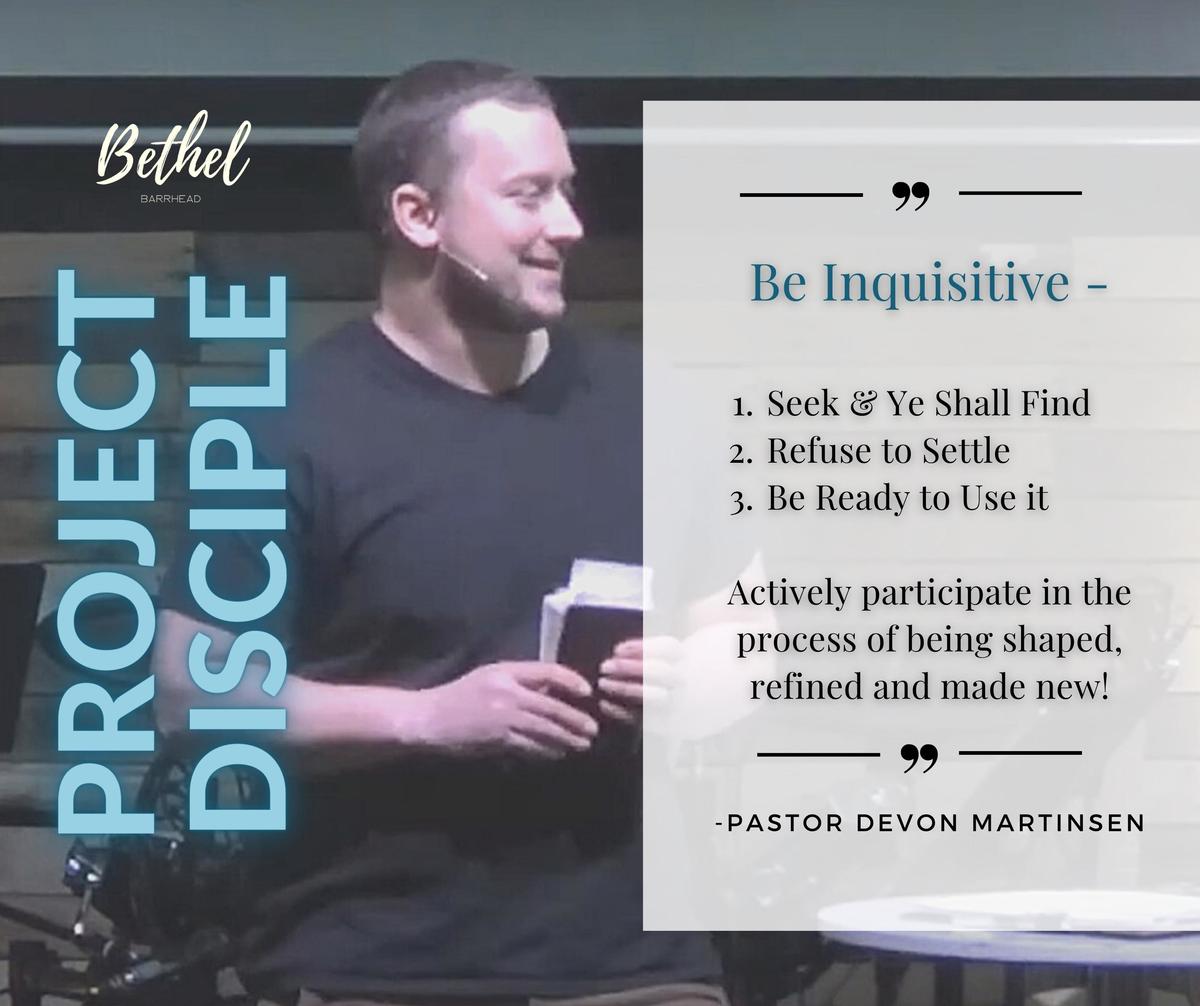 Bethel
BARRHEAD

PROJECT DISCIPLE

”

Be Inquisitive -

1. Seek & Ye Shall Find
2. Refuse to Settle
3. Be Ready to Use it

Actively participate in the process of being shaped, refined and made new!

”

-PASTOR DEVON MARTINSEN